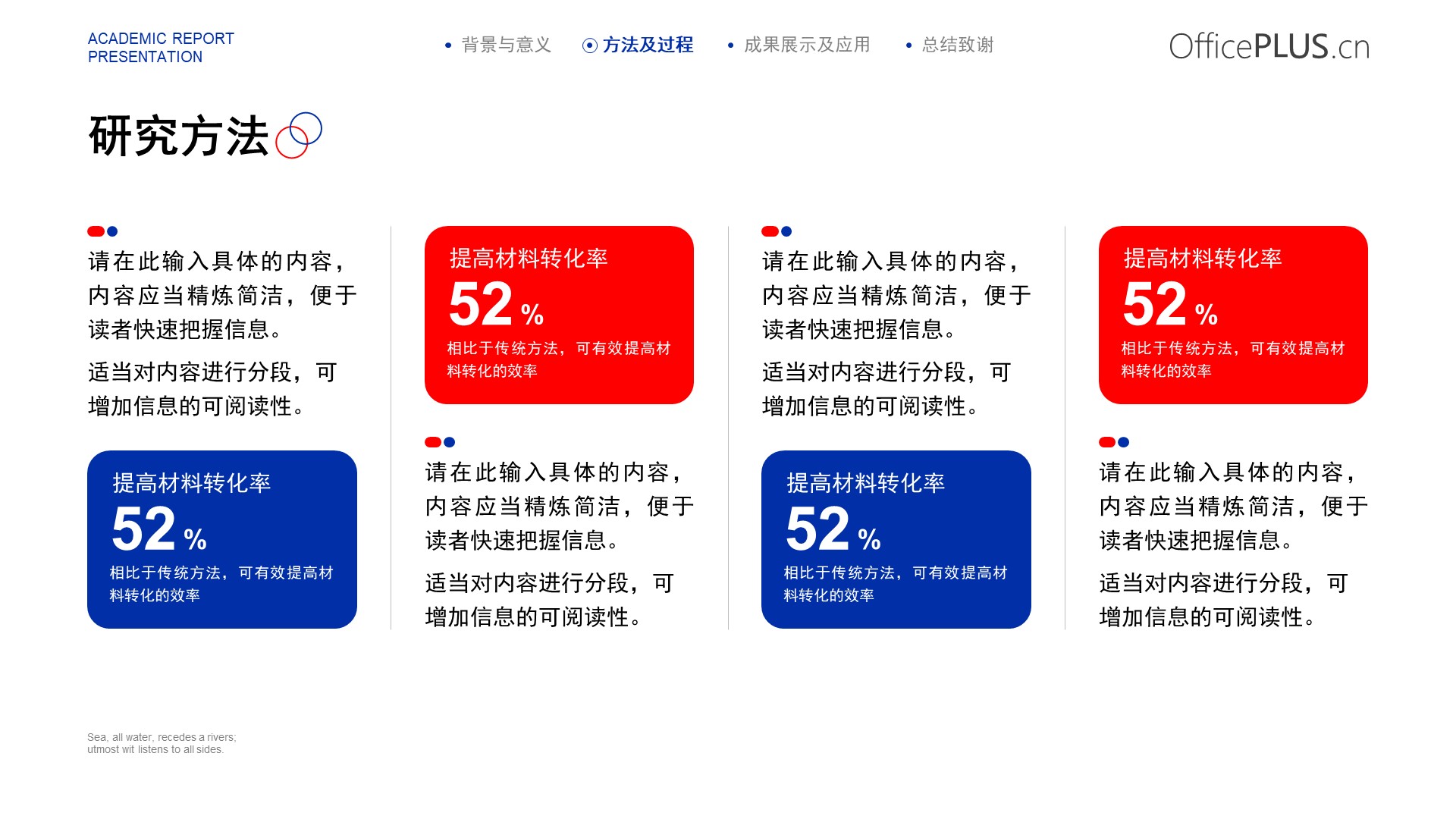 ACADEMIC REPORT
PRESENTATION

背景与意义　方法及过程　成果展示及应用　总结致谢

OfficePLUS.cn

研究方法

请在此输入具体的内容，内容应当精炼简洁，便于读者快速把握信息。

适当对内容进行分段，可增加信息的可阅读性。

提高材料转化率
52 %
相比于传统方法，可有效提高材料转化的效率

提高材料转化率
52 %
相比于传统方法，可有效提高材料转化的效率

请在此输入具体的内容，内容应当精炼简洁，便于读者快速把握信息。

适当对内容进行分段，可增加信息的可阅读性。

请在此输入具体的内容，内容应当精炼简洁，便于读者快速把握信息。

适当对内容进行分段，可增加信息的可阅读性。

提高材料转化率
52 %
相比于传统方法，可有效提高材料转化的效率

提高材料转化率
52 %
相比于传统方法，可有效提高材料转化的效率

请在此输入具体的内容，内容应当精炼简洁，便于读者快速把握信息。

适当对内容进行分段，可增加信息的可阅读性。

Sea, all water, recedes a rivers;
utmost wit listens to all sides.